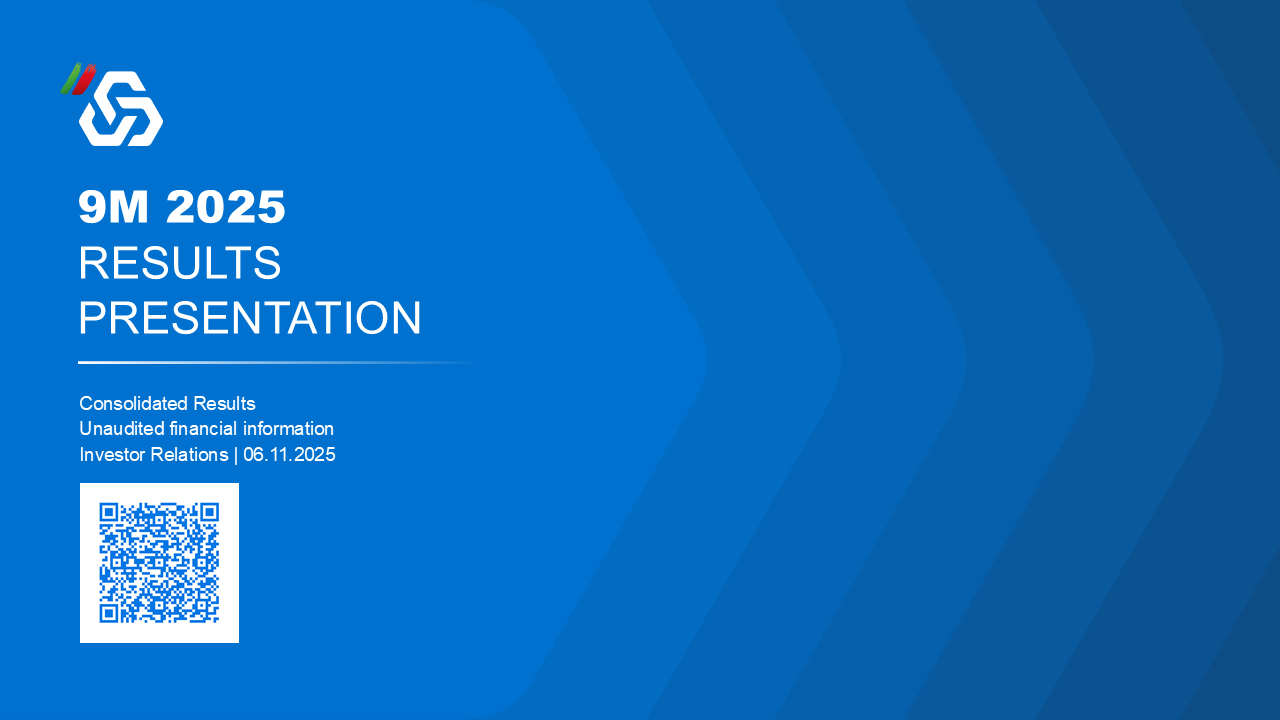 9M 2025
RESULTS
PRESENTATION

Consolidated Results
Unaudited financial information
Investor Relations | 06.11.2025